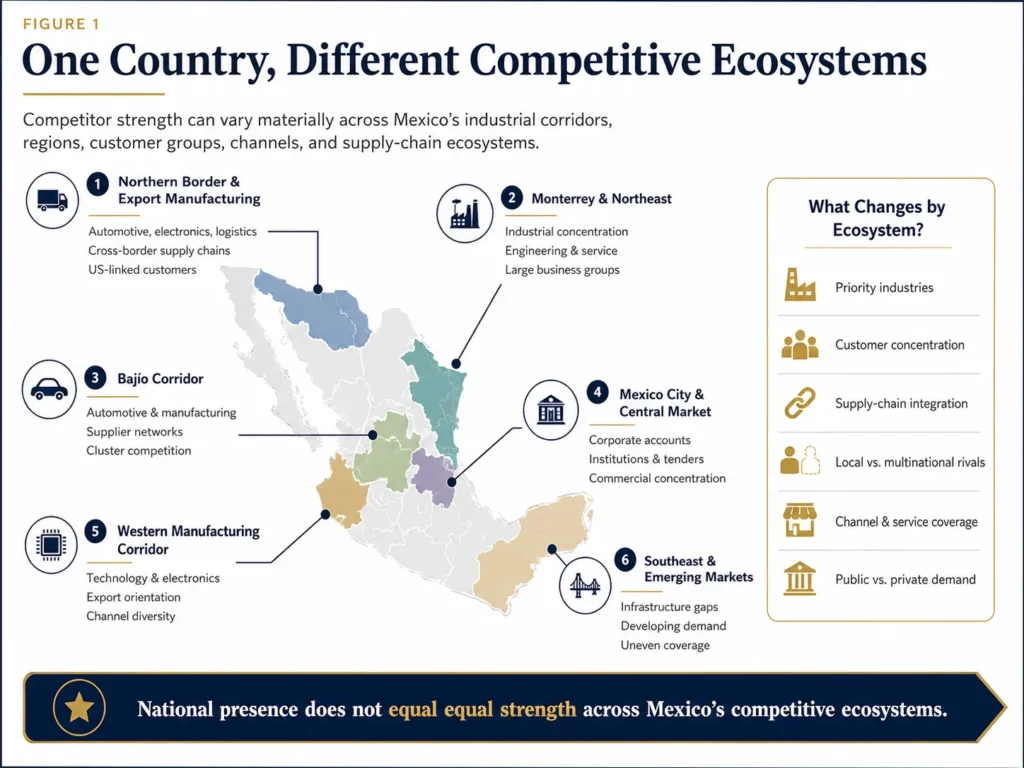 FIGURE 1

One Country, Different Competitive Ecosystems

Competitor strength can vary materially across Mexico's industrial corridors, regions, customer groups, channels, and supply-chain ecosystems.

1 Northern Border & Export Manufacturing

Automotive, electronics, logistics
Cross-border supply chains
US-linked customers

2 Monterrey & Northeast

Industrial concentration
Engineering & service
Large business groups

3 Bajío Corridor

Automotive & manufacturing
Supplier networks
Cluster competition

4 Mexico City & Central Market

Corporate accounts
Institutions & tenders
Commercial concentration

5 Western Manufacturing Corridor

Technology & electronics
Export orientation
Channel diversity

6 Southeast & Emerging Markets

Infrastructure gaps
Developing demand
Uneven coverage

What Changes by Ecosystem?

Priority industries
Customer concentration
Supply-chain integration
Local vs. multinational rivals
Channel & service coverage
Public vs. private demand

National presence does not equal equal strength across Mexico's competitive ecosystems.